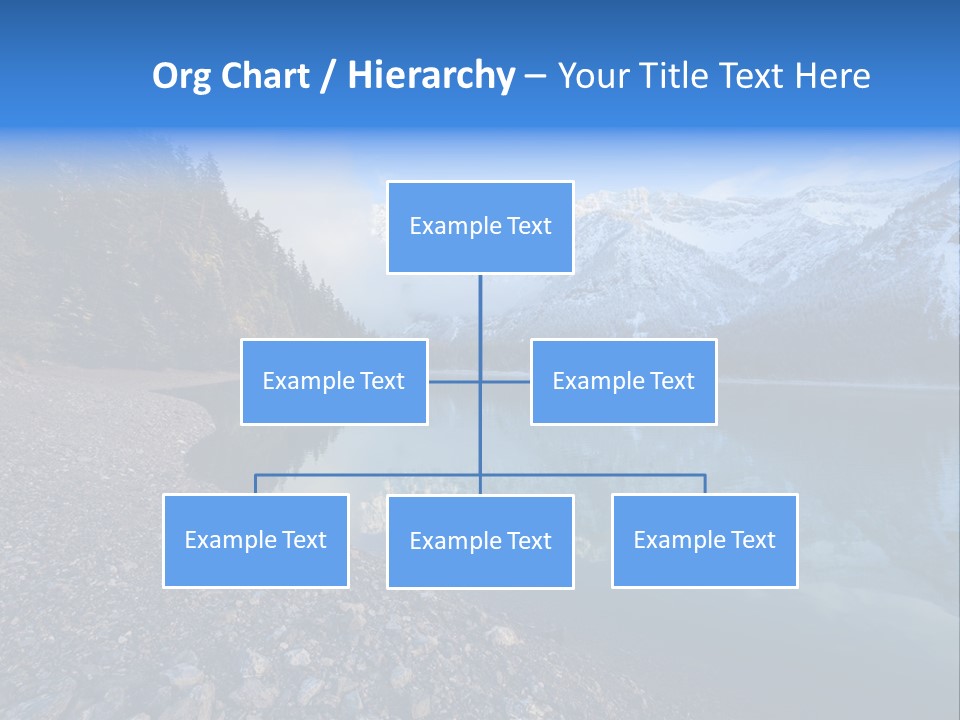 Org Chart / Hierarchy – Your Title Text Here

Example Text

Example Text

Example Text

Example Text

Example Text

Example Text